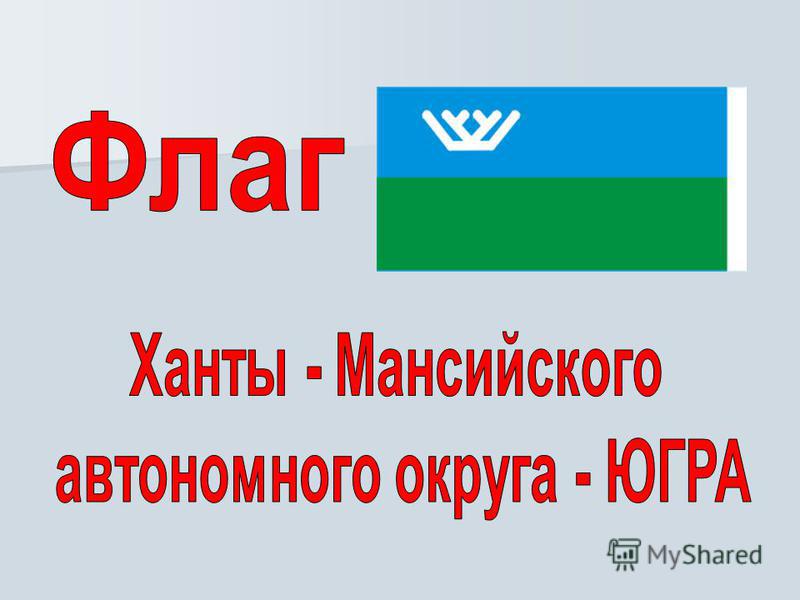 Флаг

Ханты - Мансийского автономного округа - ЮГРА

MyShared